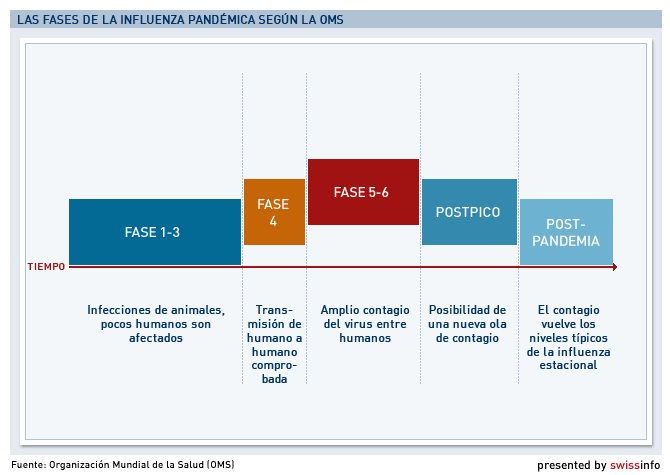 LAS FASES DE LA INFLUENZA PANDÉMICA SEGÚN LA OMS

FASE 1-3

FASE 4

FASE 5-6

POSTPICO

POST-PANDEMIA

TIEMPO

Infecciones de animales, pocos humanos son afectados

Transmisión de humano a humano comprobada

Amplio contagio del virus entre humanos

Posibilidad de una nueva ola de contagio

El contagio vuelve los niveles típicos de la influenza estacional

Fuente: Organización Mundial de la Salud (OMS)

presented by swissinfo